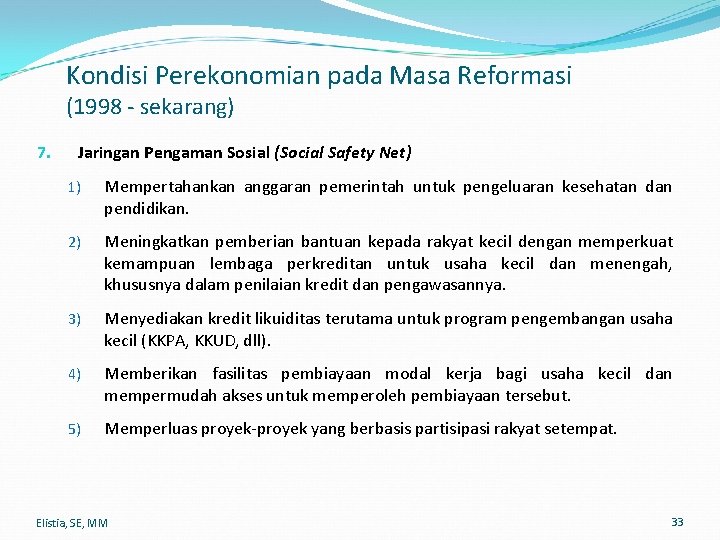 Kondisi Perekonomian pada Masa Reformasi
(1998 - sekarang)

7. Jaringan Pengaman Sosial (Social Safety Net)

1) Mempertahankan anggaran pemerintah untuk pengeluaran kesehatan dan pendidikan.

2) Meningkatkan pemberian bantuan kepada rakyat kecil dengan memperkuat kemampuan lembaga perkreditan untuk usaha kecil dan menengah, khususnya dalam penilaian kredit dan pengawasannya.

3) Menyediakan kredit likuiditas terutama untuk program pengembangan usaha kecil (KKPA, KKUD, dll).

4) Memberikan fasilitas pembiayaan modal kerja bagi usaha kecil dan mempermudah akses untuk memperoleh pembiayaan tersebut.

5) Memperluas proyek-proyek yang berbasis partisipasi rakyat setempat.

Elistia, SE, MM

33